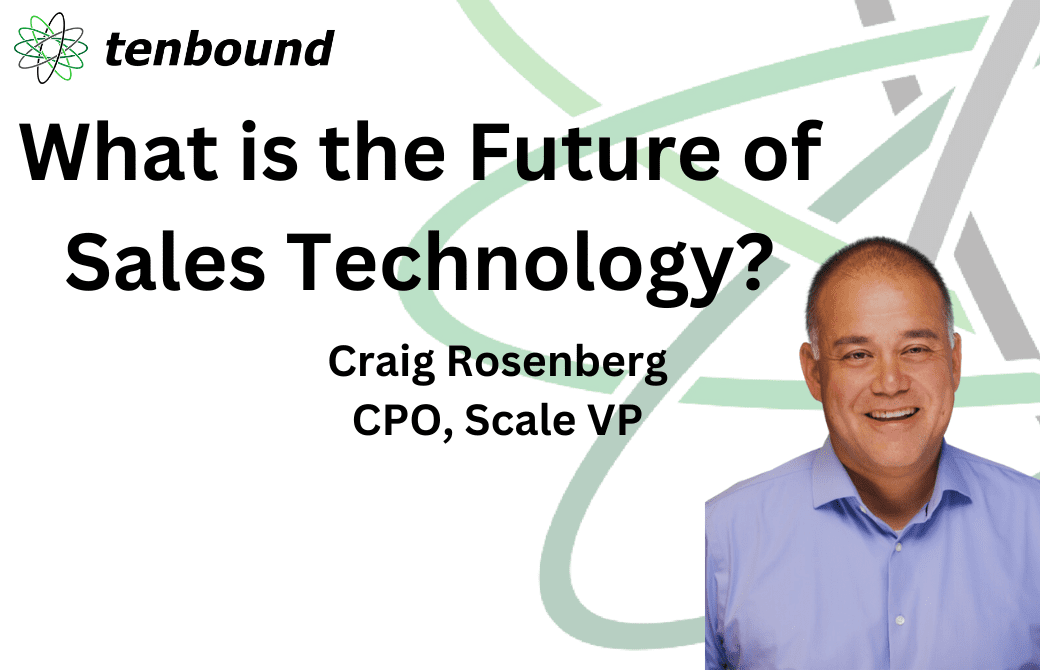 tenbound

What is the Future of Sales Technology?

Craig Rosenberg
CPO, Scale VP